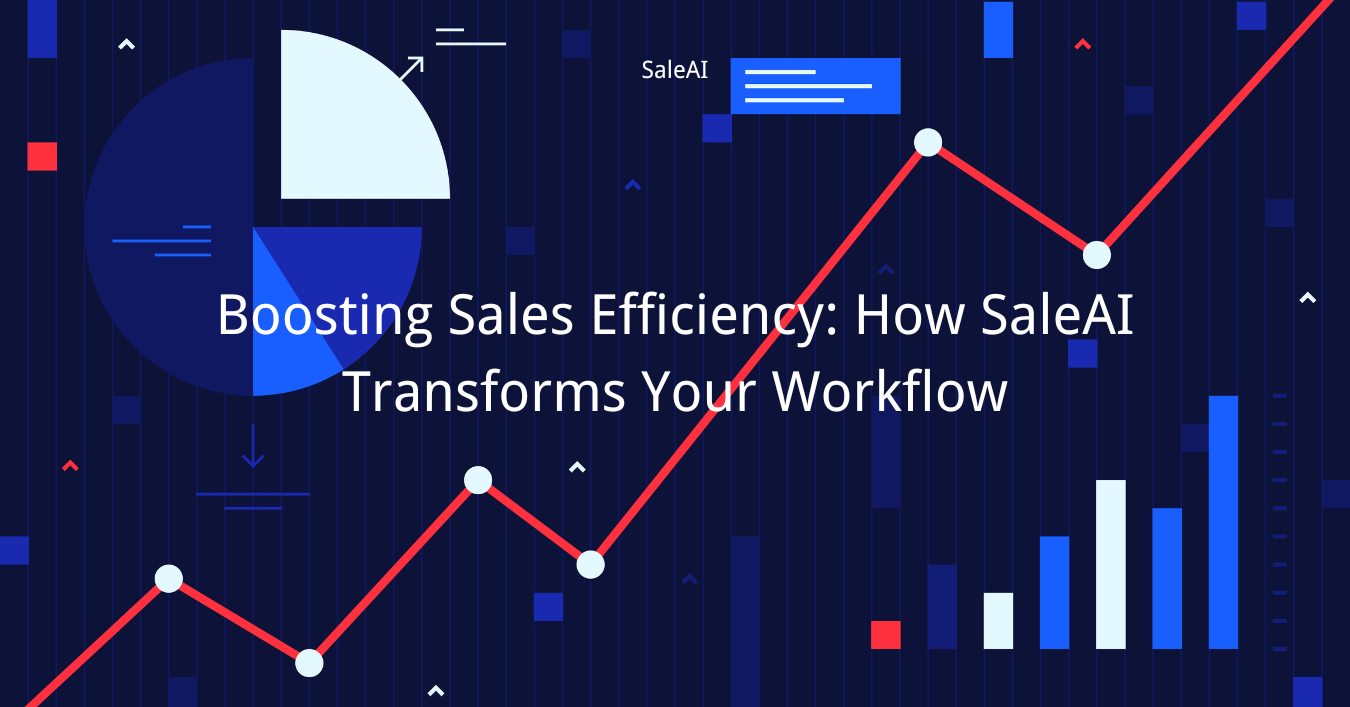 SaleAI

Boosting Sales Efficiency: How SaleAI Transforms Your Workflow